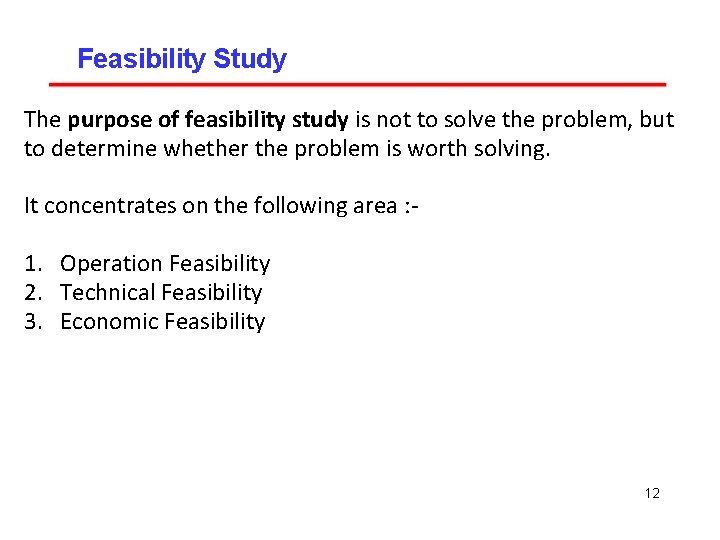 Feasibility Study

The purpose of feasibility study is not to solve the problem, but to determine whether the problem is worth solving.

It concentrates on the following area :-

1. Operation Feasibility
2. Technical Feasibility
3. Economic Feasibility

12